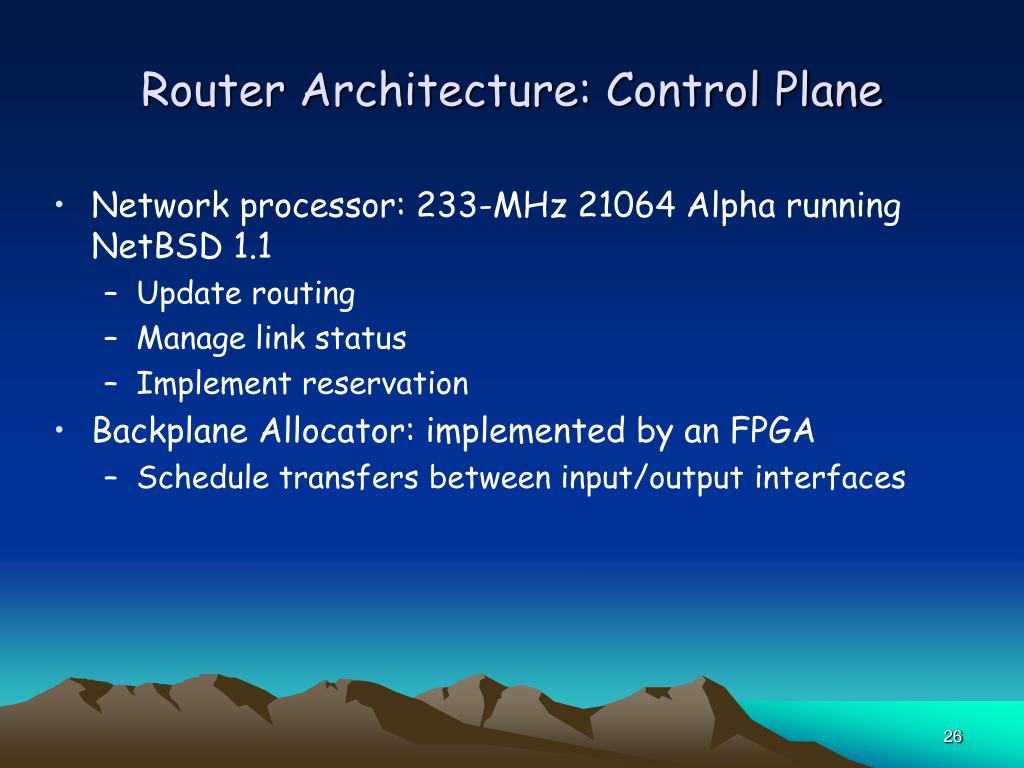 Router Architecture: Control Plane

• Network processor: 233-MHz 21064 Alpha running NetBSD 1.1
 – Update routing
 – Manage link status
 – Implement reservation
• Backplane Allocator: implemented by an FPGA
 – Schedule transfers between input/output interfaces

26